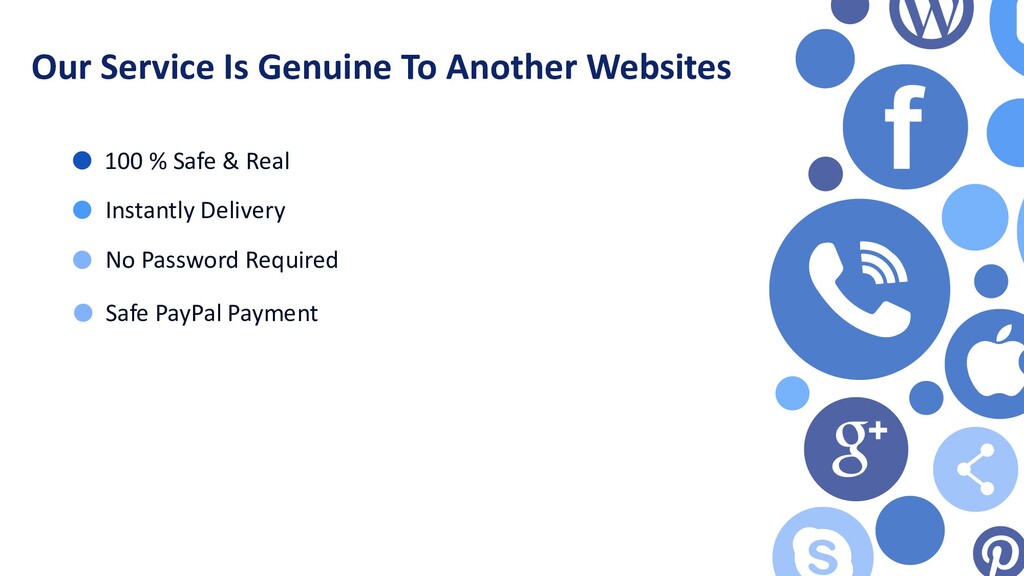 Our Service Is Genuine To Another Websites

100 % Safe & Real

Instantly Delivery

No Password Required

Safe PayPal Payment